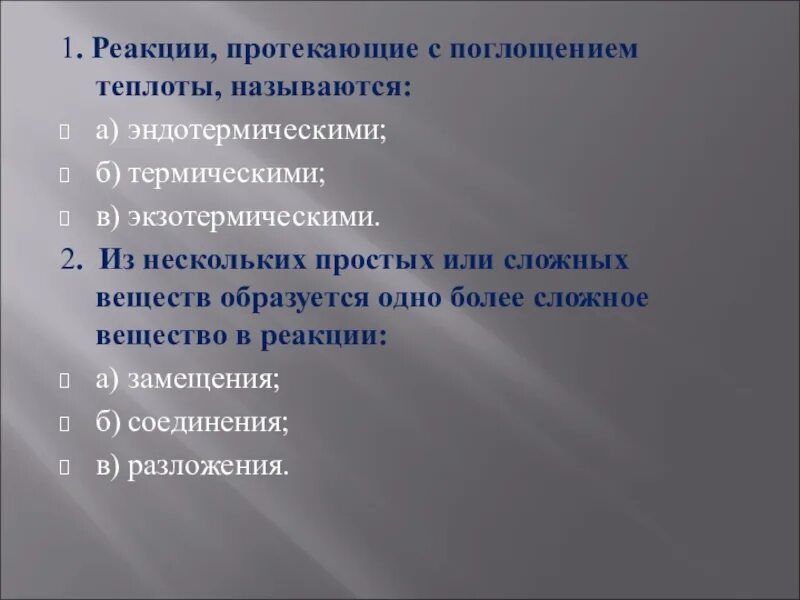 1. Реакции, протекающие с поглощением теплоты, называются:

а) эндотермическими;

б) термическими;

в) экзотермическими.

2. Из нескольких простых или сложных веществ образуется одно более сложное вещество в реакции:

а) замещения;

б) соединения;

в) разложения.